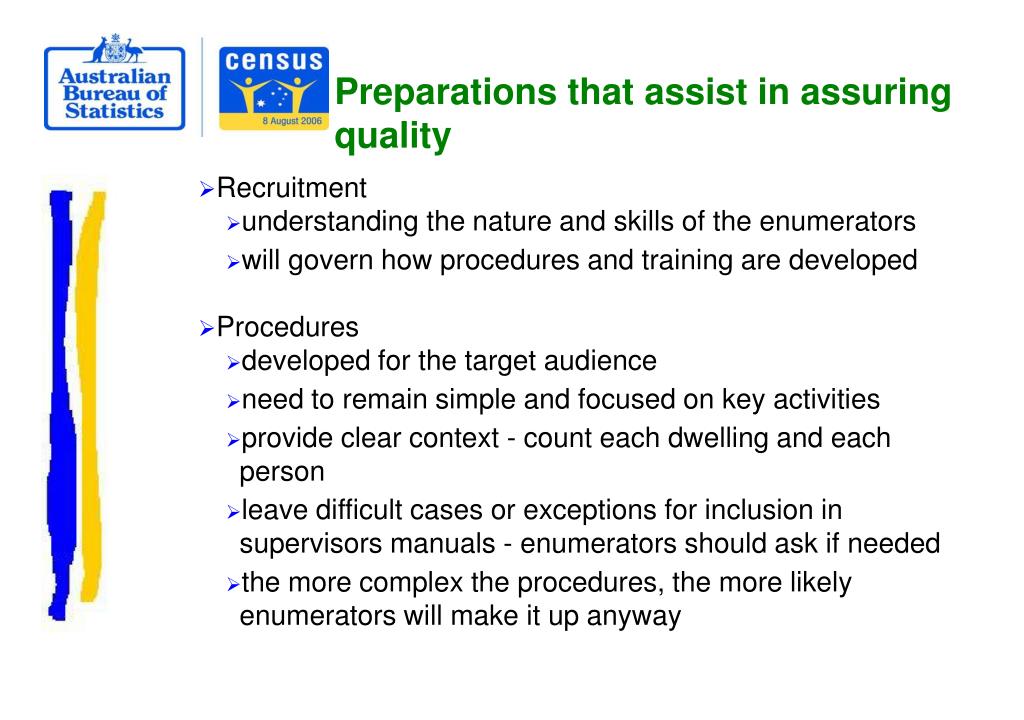 Australian Bureau of Statistics

census
8 August 2006

Preparations that assist in assuring quality

➢Recruitment
➢understanding the nature and skills of the enumerators
➢will govern how procedures and training are developed

➢Procedures
➢developed for the target audience
➢need to remain simple and focused on key activities
➢provide clear context - count each dwelling and each person
➢leave difficult cases or exceptions for inclusion in supervisors manuals - enumerators should ask if needed
➢the more complex the procedures, the more likely enumerators will make it up anyway